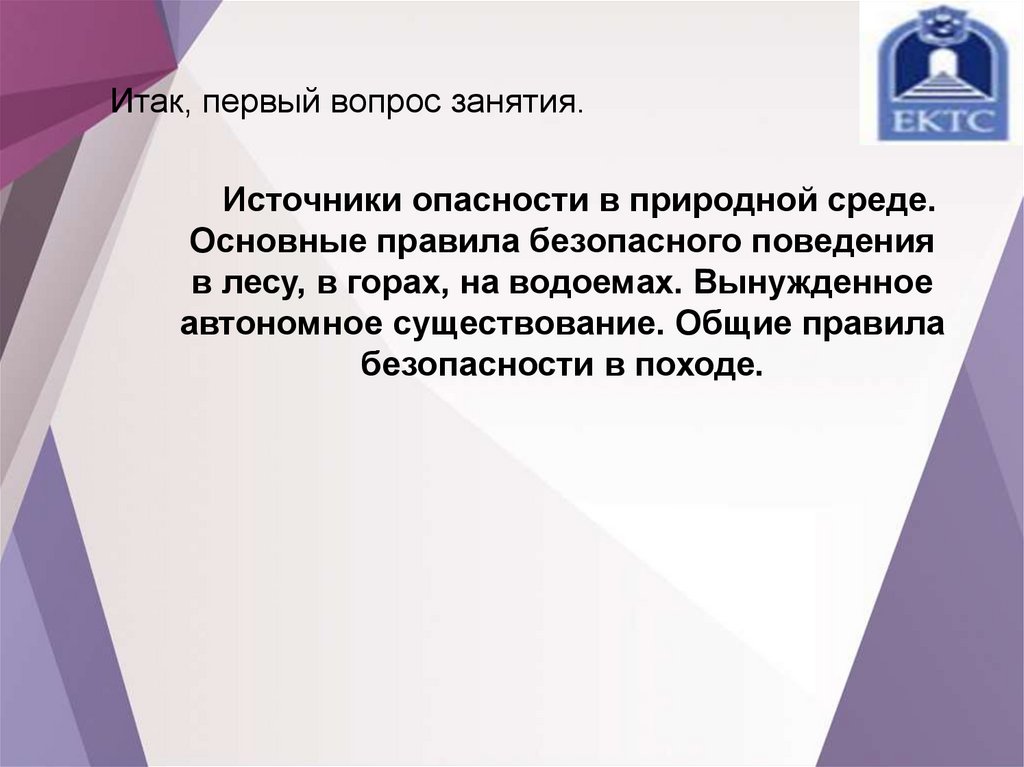 ЕКТС

Итак, первый вопрос занятия.

Источники опасности в природной среде. Основные правила безопасного поведения в лесу, в горах, на водоемах. Вынужденное автономное существование. Общие правила безопасности в походе.